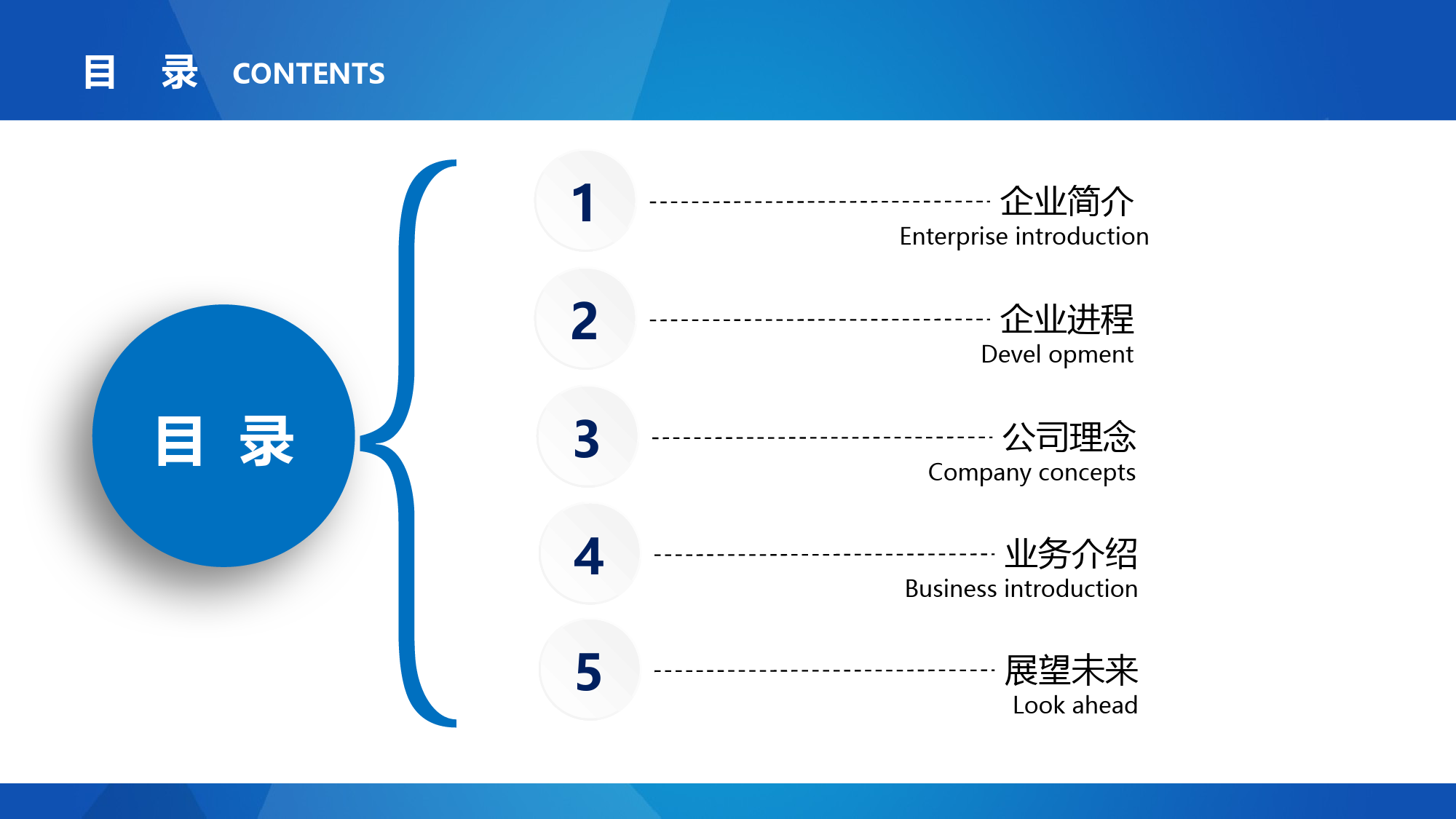 目 录 CONTENTS

目 录

1 企业简介
Enterprise introduction

2 企业进程
Devel opment

3 公司理念
Company concepts

4 业务介绍
Business introduction

5 展望未来
Look ahead